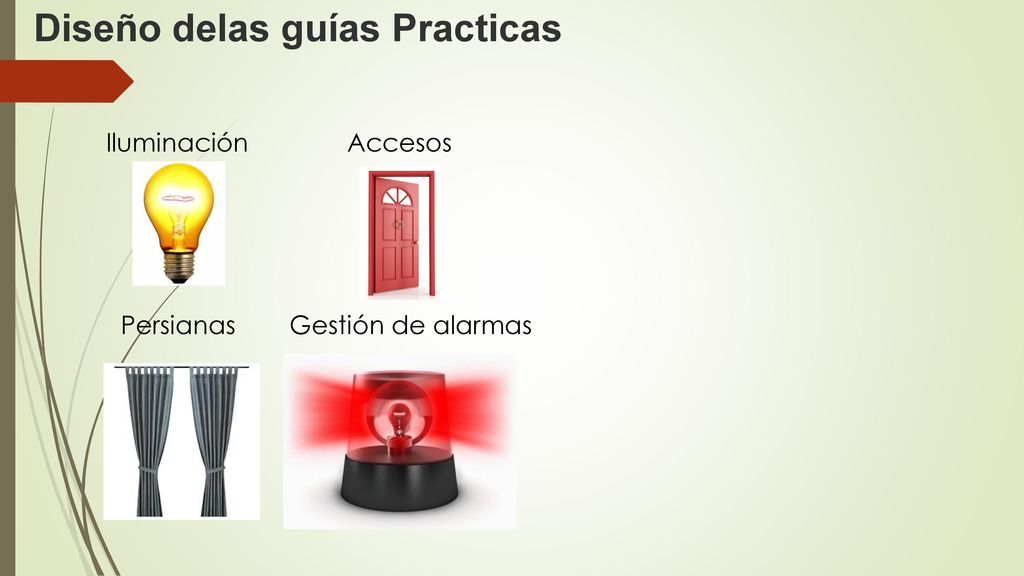 Diseño delas guías Practicas

Iluminación

Accesos

Persianas

Gestión de alarmas